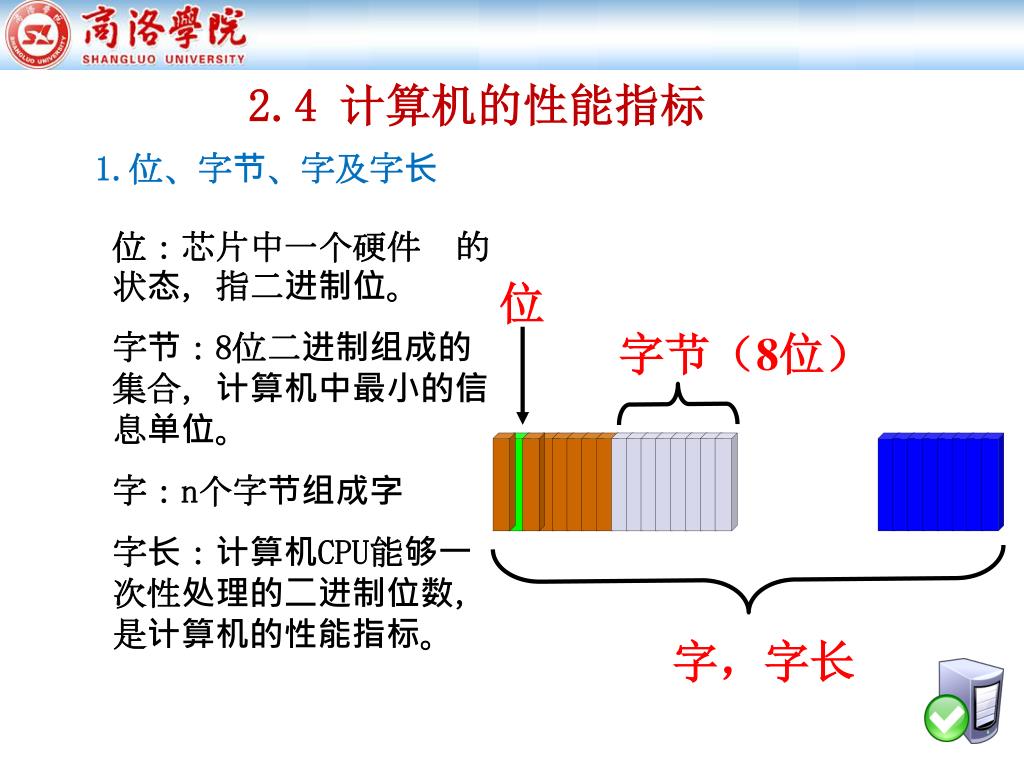 商洛學院
SHANGLUO UNIVERSITY

2.4 计算机的性能指标

1.位、字节、字及字长

位：芯片中一个硬件 的状态，指二进制位。

字节：8位二进制组成的集合，计算机中最小的信息单位。

字：n个字节组成字

字长：计算机CPU能够一次性处理的二进制位数，是计算机的性能指标。

位

字节（8位）

字，字长